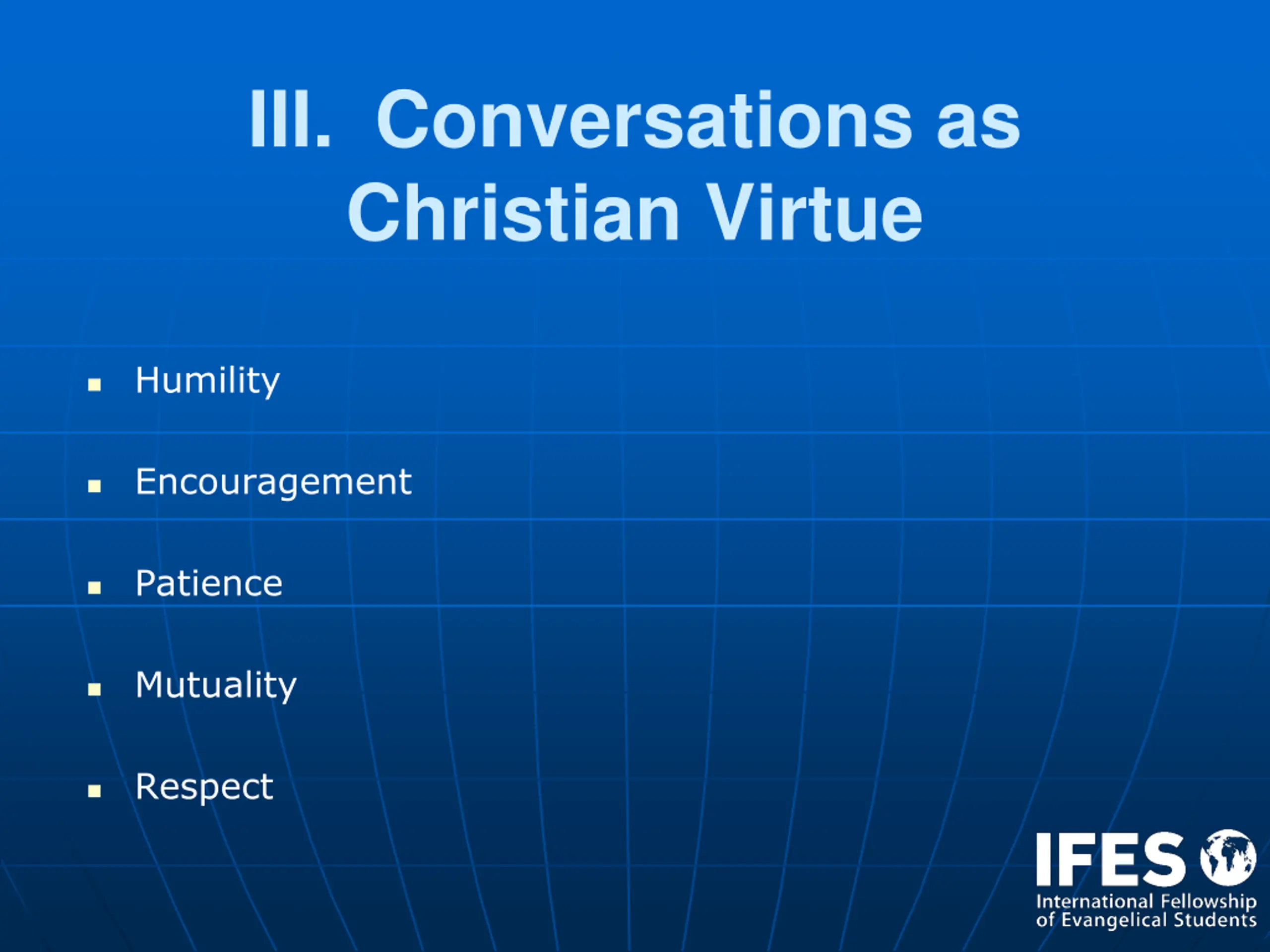 III. Conversations as Christian Virtue

- Humility
- Encouragement
- Patience
- Mutuality
- Respect

IFES
International Fellowship of Evangelical Students